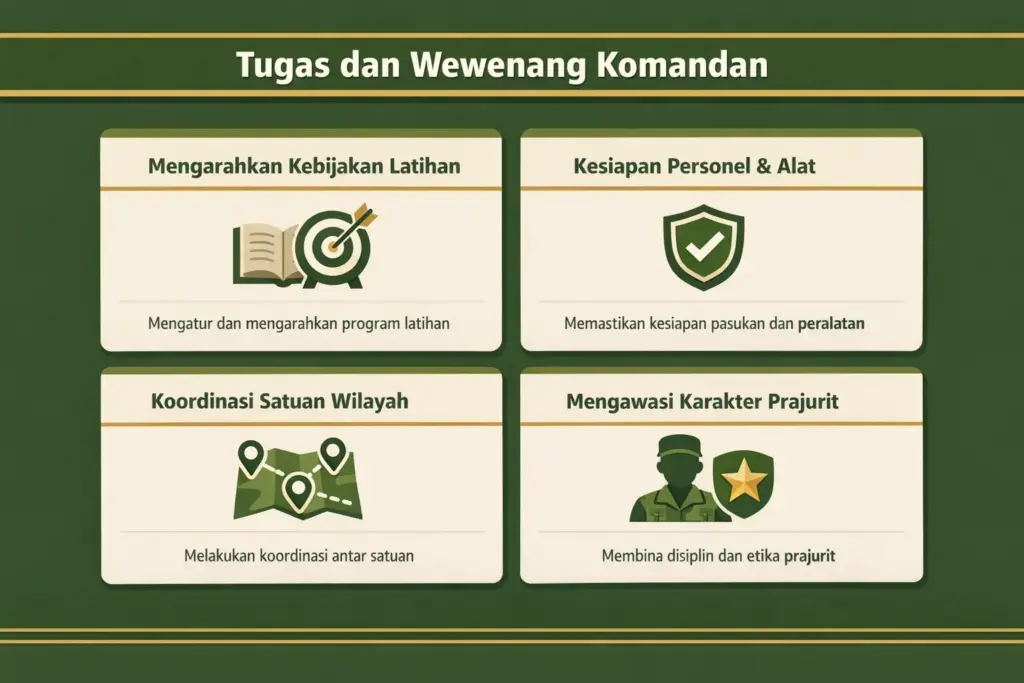 Tugas dan Wewenang Komandan

Mengarahkan Kebijakan Latihan

Mengatur dan mengarahkan program latihan

Kesiapan Personel & Alat

Memastikan kesiapan pasukan dan peralatan

Koordinasi Satuan Wilayah

Melakukan koordinasi antar satuan

Mengawasi Karakter Prajurit

Membina disiplin dan etika prajurit